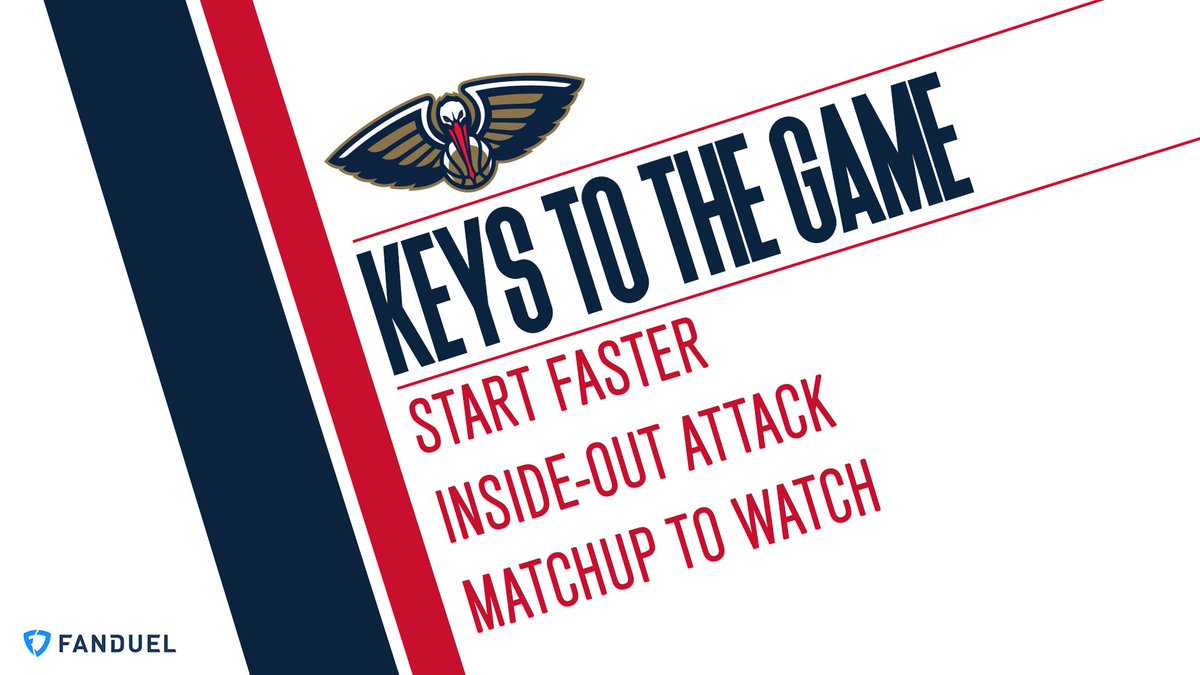 KEYS TO THE GAME

START FASTER

INSIDE-OUT ATTACK

MATCHUP TO WATCH

FANDUEL